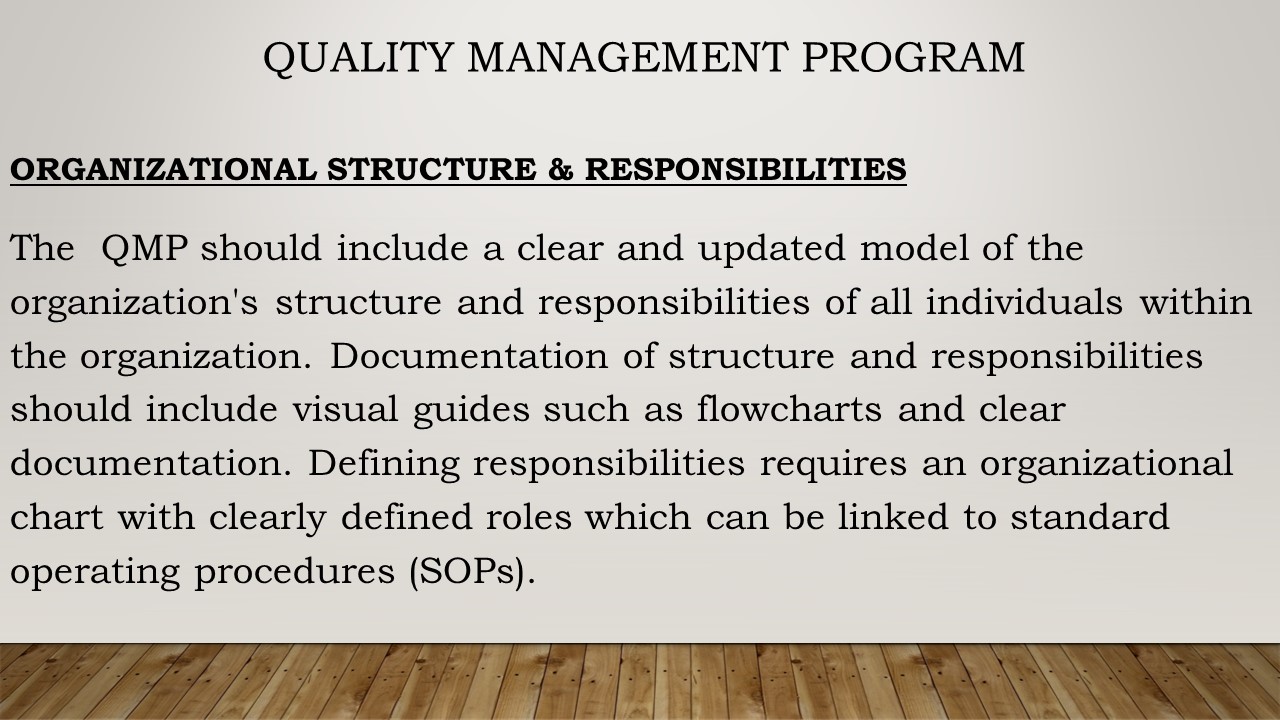 QUALITY MANAGEMENT PROGRAM

ORGANIZATIONAL STRUCTURE & RESPONSIBILITIES

The QMP should include a clear and updated model of the organization's structure and responsibilities of all individuals within the organization. Documentation of structure and responsibilities should include visual guides such as flowcharts and clear documentation. Defining responsibilities requires an organizational chart with clearly defined roles which can be linked to standard operating procedures (SOPs).